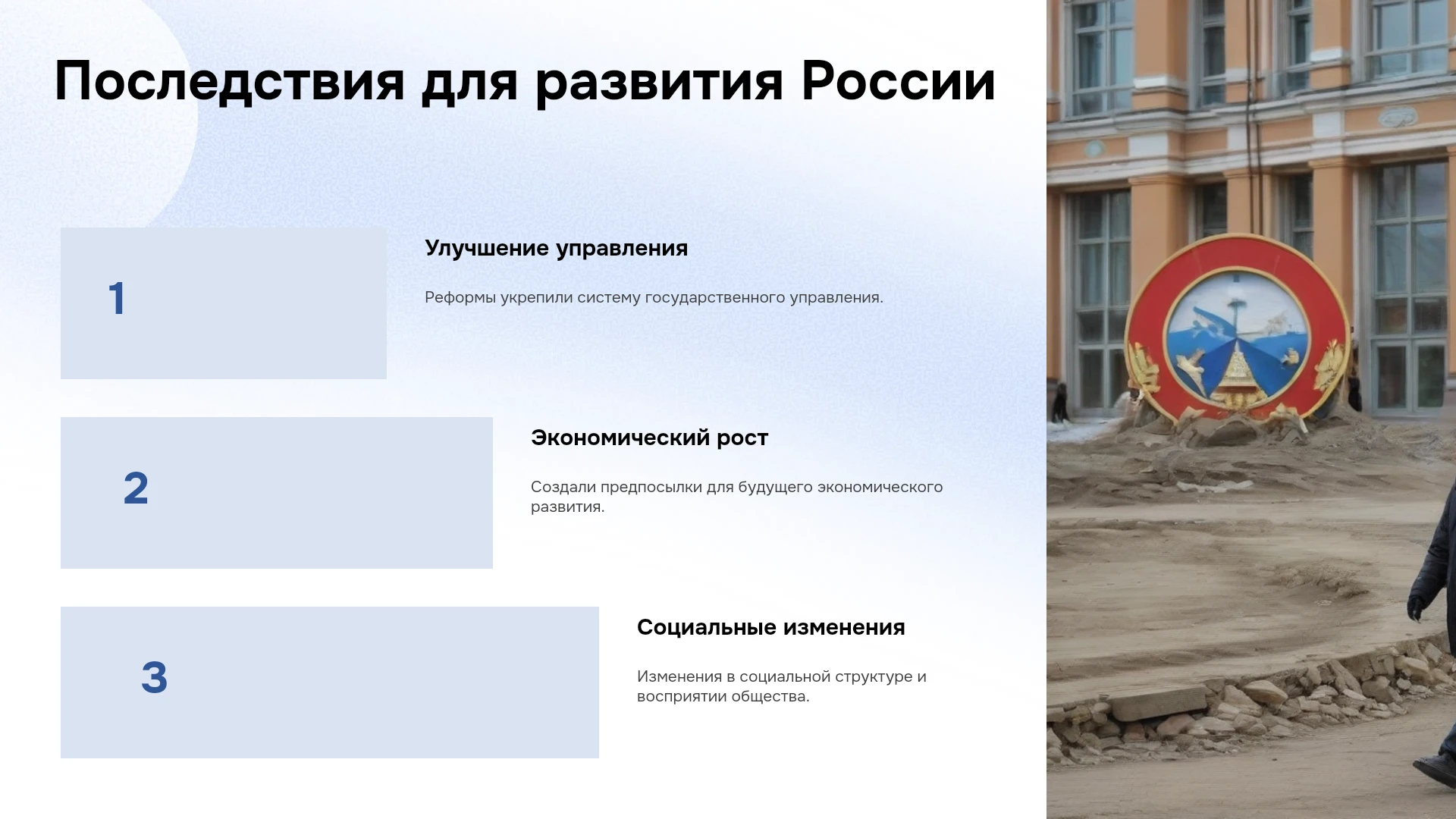 Последствия для развития России

1

Улучшение управления

Реформы укрепили систему государственного управления.

2

Экономический рост

Создали предпосылки для будущего экономического развития.

3

Социальные изменения

Изменения в социальной структуре и восприятии общества.